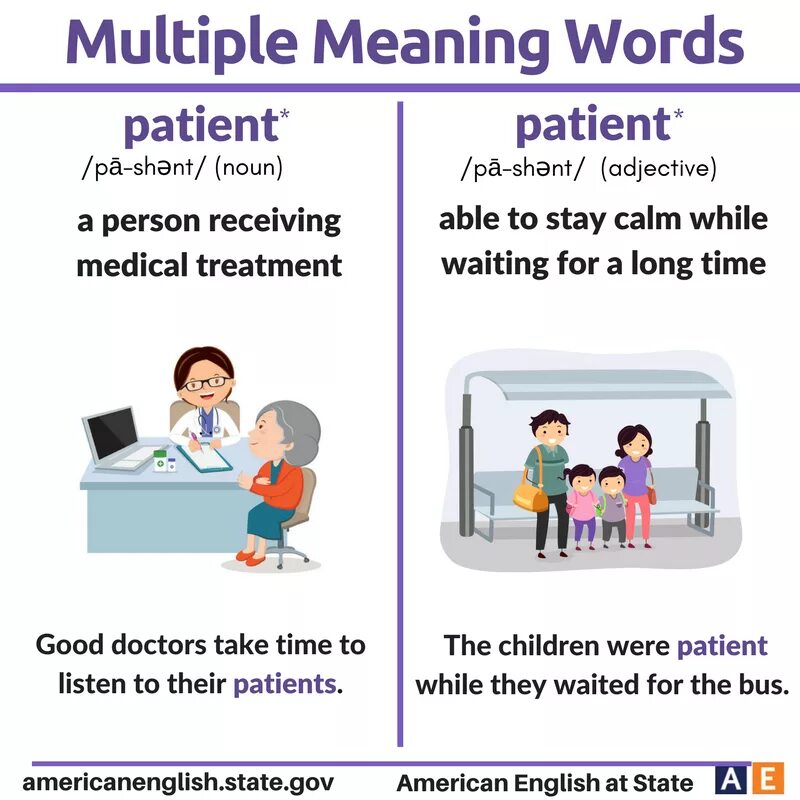 Multiple Meaning Words

patient*
/pā-shənt/ (noun)

a person receiving medical treatment

Good doctors take time to listen to their patients.

patient*
/pā-shənt/ (adjective)

able to stay calm while waiting for a long time

The children were patient while they waited for the bus.

americanenglish.state.gov

American English at State

A E